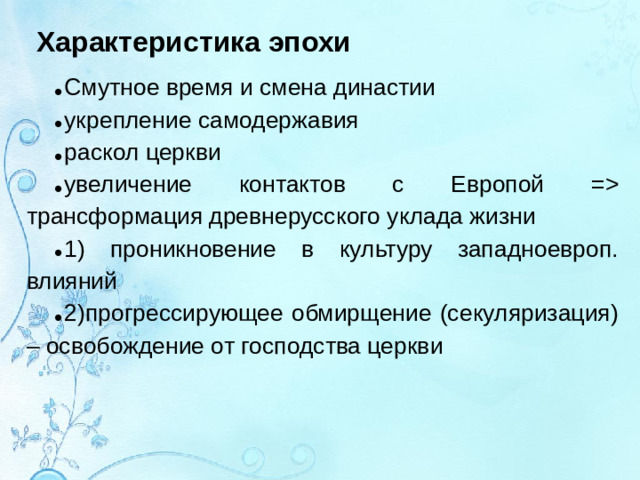 Характеристика эпохи

•Смутное время и смена династии

•укрепление самодержавия

•раскол церкви

•увеличение контактов с Европой => трансформация древнерусского уклада жизни

•1) проникновение в культуру западноевроп. влияний

•2)прогрессирующее обмирщение (секуляризация) – освобождение от господства церкви